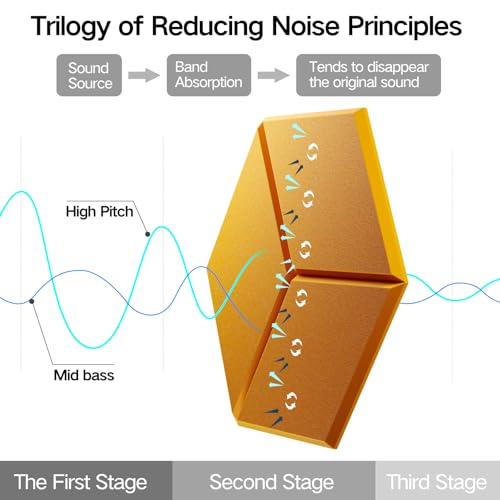 Trilogy of Reducing Noise Principles

Sound Source

Band Absorption

Tends to disappear the original sound

High Pitch

Mid bass

The First Stage

Second Stage

Third Stage